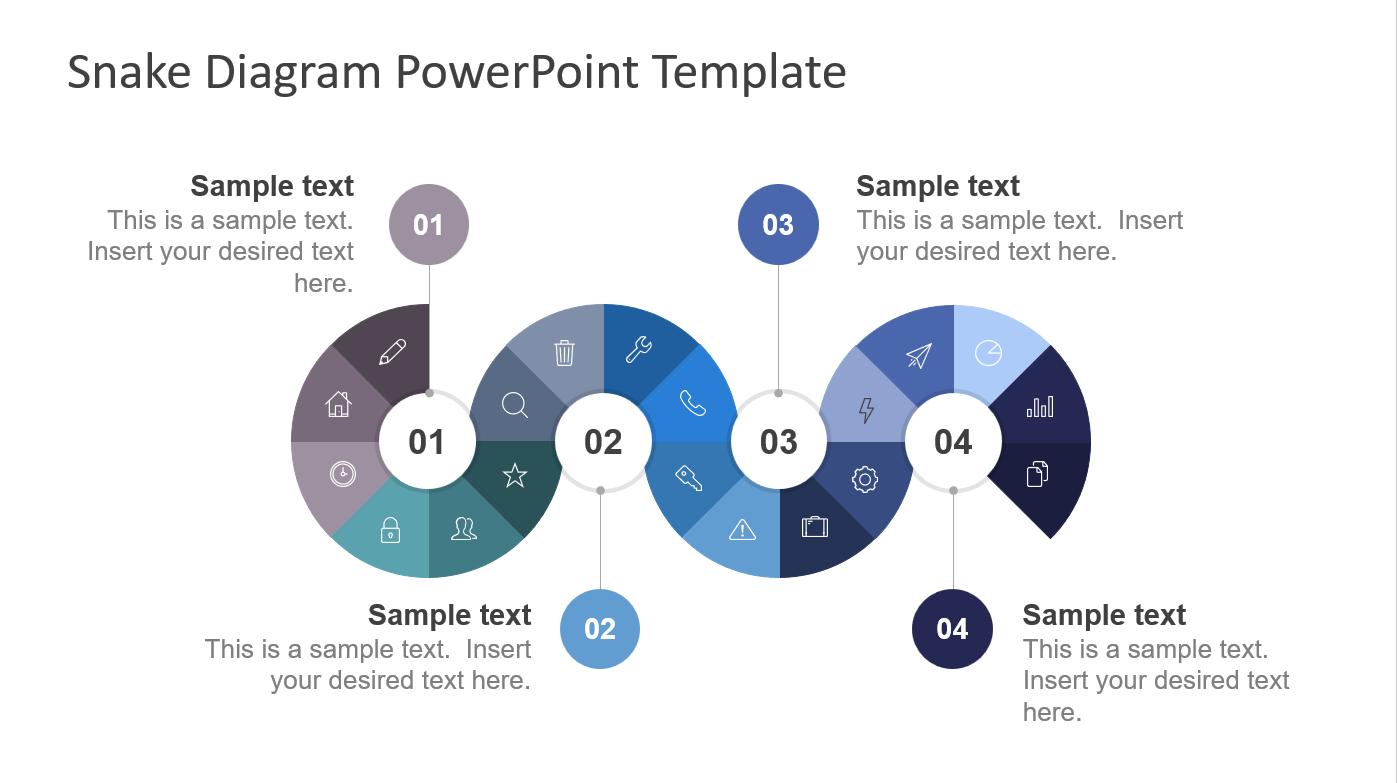 Snake Diagram PowerPoint Template

Sample text
This is a sample text. Insert your desired text here.

01

03

Sample text
This is a sample text. Insert your desired text here.

01
02
03
04

Sample text
This is a sample text. Insert your desired text here.

02

04

Sample text
This is a sample text. Insert your desired text here.